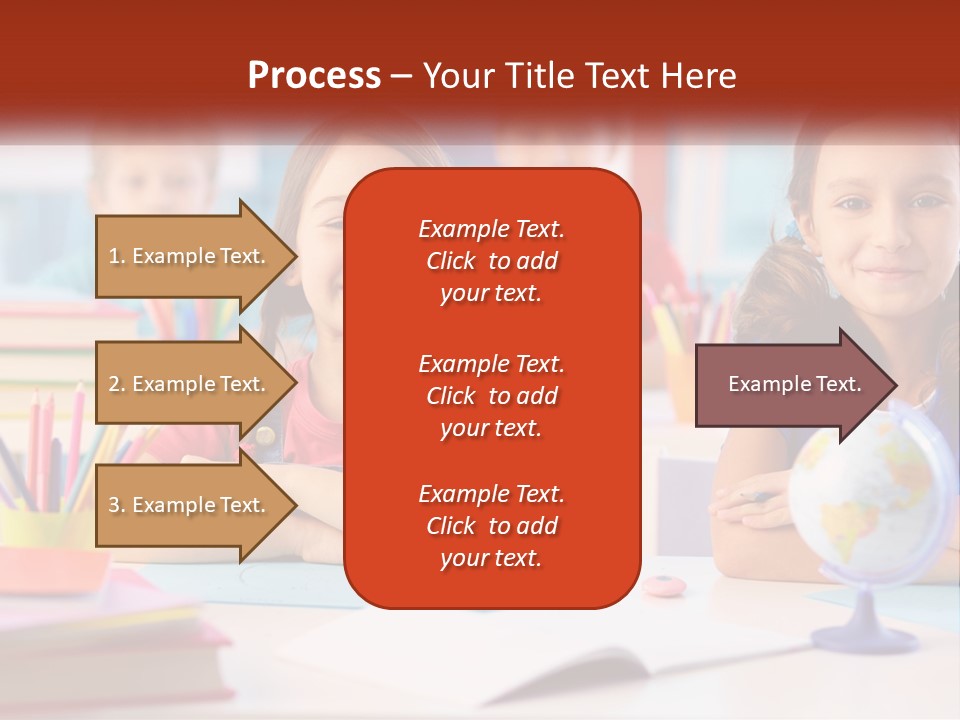 Process – Your Title Text Here

1. Example Text.

2. Example Text.

3. Example Text.

Example Text. Click to add your text.

Example Text. Click to add your text.

Example Text. Click to add your text.

Example Text.